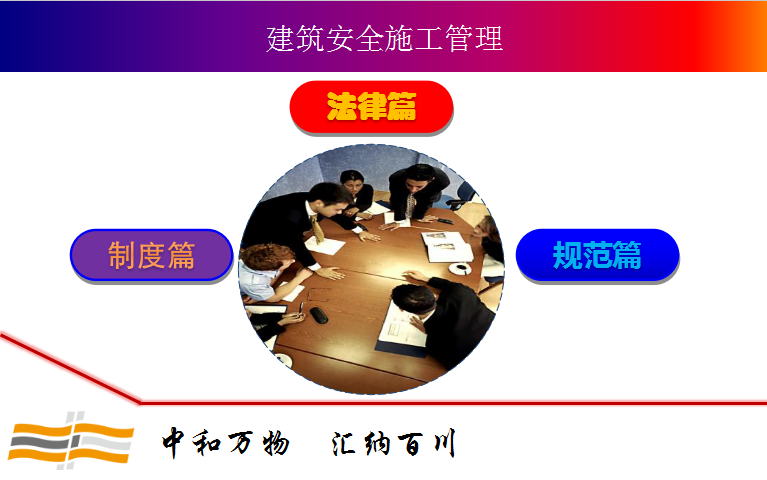 建筑安全施工管理

法律篇

制度篇

规范篇

中和万物　汇纳百川